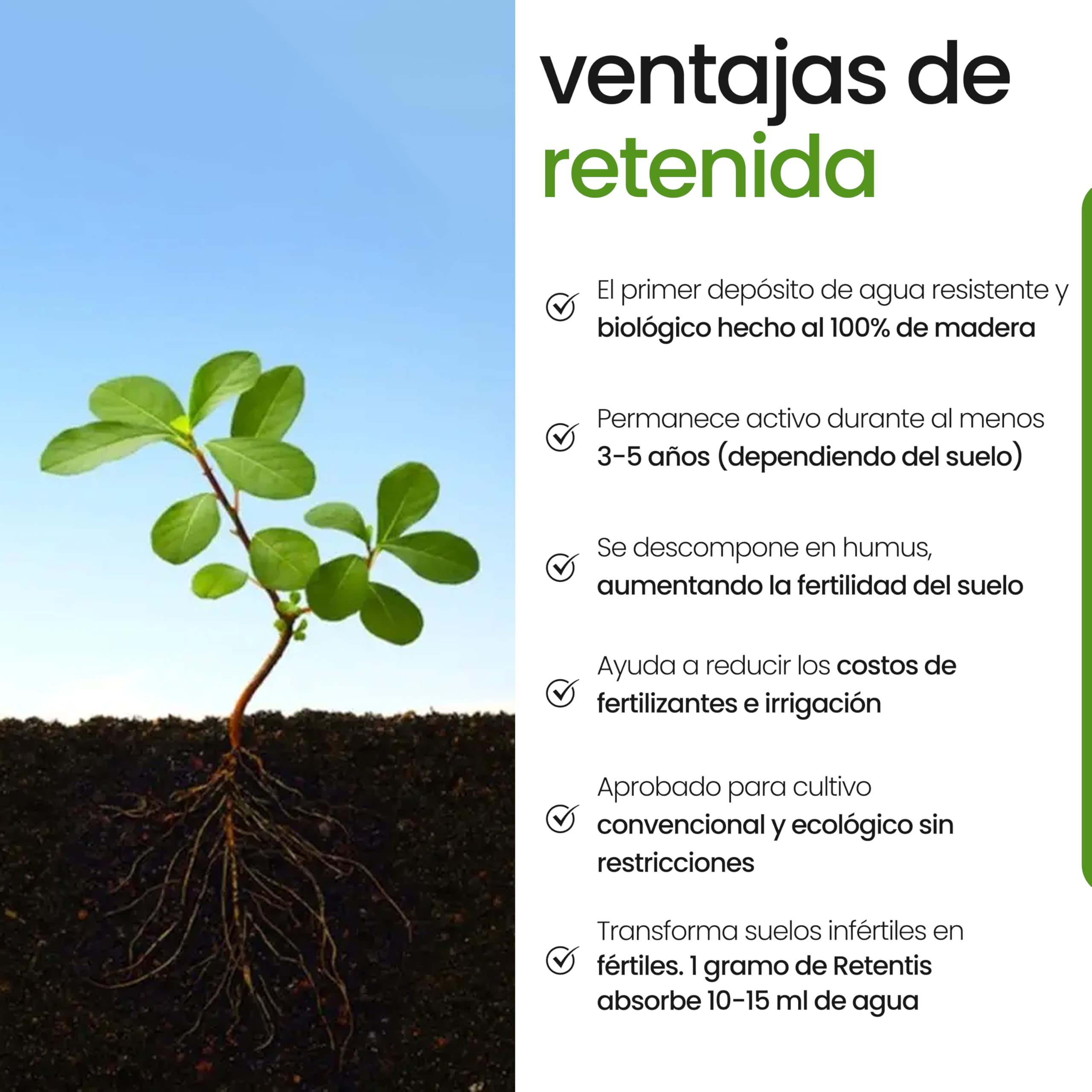 ventajas de retenida

El primer depósito de agua resistente y biológico hecho al 100% de madera

Permanece activo durante al menos 3-5 años (dependiendo del suelo)

Se descompone en humus, aumentando la fertilidad del suelo

Ayuda a reducir los costos de fertilizantes e irrigación

Aprobado para cultivo convencional y ecológico sin restricciones

Transforma suelos infértiles en fértiles. 1 gramo de Retentis absorbe 10-15 ml de agua